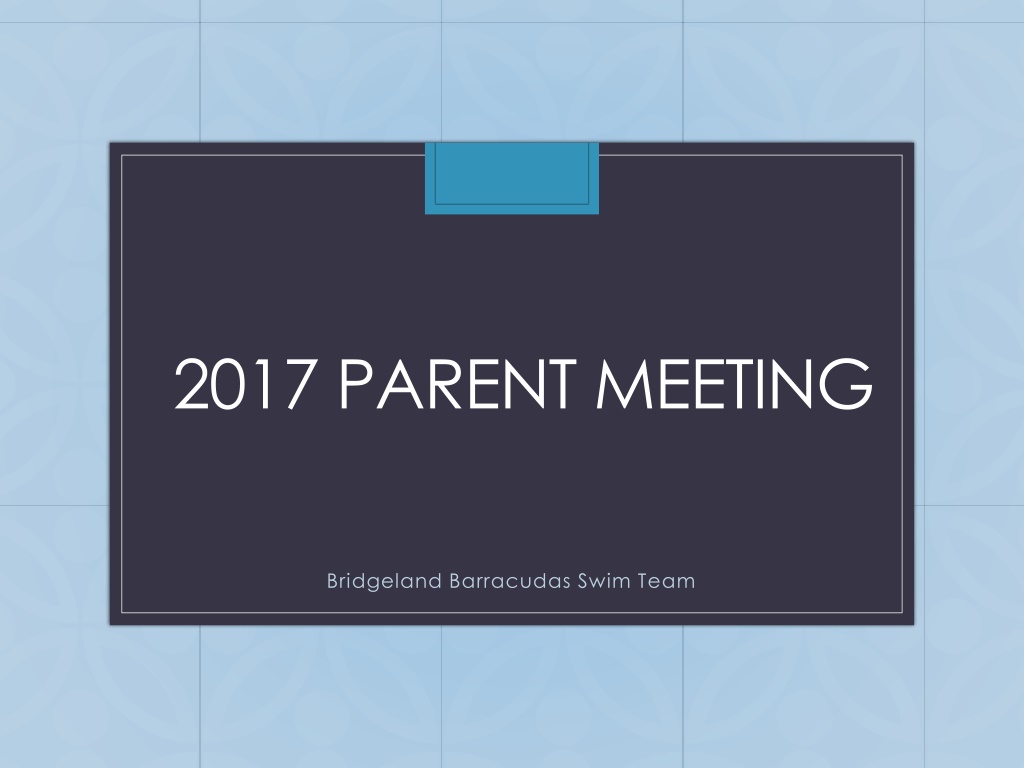 2017 PARENT MEETING

Bridgeland Barracudas Swim Team